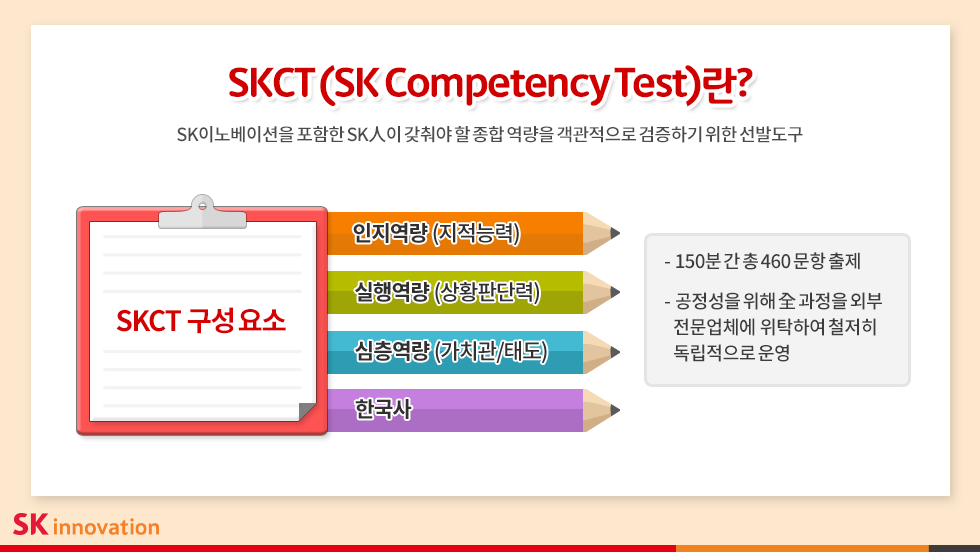 SKCT (SK Competency Test)란?

SK이노베이션을 포함한 SK人이 갖춰야 할 종합 역량을 객관적으로 검증하기 위한 선발도구

SKCT 구성 요소

인지역량 (지적능력)

실행역량 (상황판단력)

심층역량 (가치관/태도)

한국사

- 150분 간 총 460 문항 출제

- 공정성을 위해 全 과정을 외부 전문업체에 위탁하여 철저히 독립적으로 운영

SK innovation